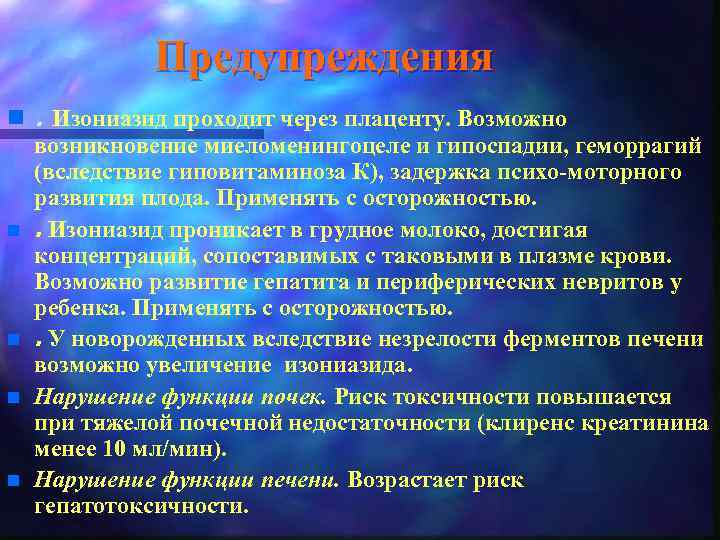 Предупреждения

. Изониазид проходит через плаценту. Возможно возникновение миеломенингоцеле и гипоспадии, геморрагий (вследствие гиповитаминоза К), задержка психо-моторного развития плода. Применять с осторожностью.

. Изониазид проникает в грудное молоко, достигая концентраций, сопоставимых с таковыми в плазме крови. Возможно развитие гепатита и периферических невритов у ребенка. Применять с осторожностью.

. У новорожденных вследствие незрелости ферментов печени возможно увеличение изониазида.

Нарушение функции почек. Риск токсичности повышается при тяжелой почечной недостаточности (клиренс креатинина менее 10 мл/мин).

Нарушение функции печени. Возрастает риск гепатотоксичности.